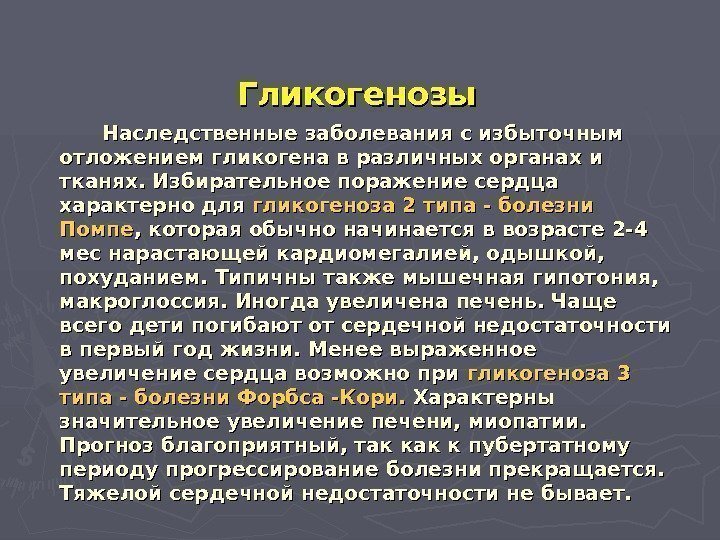 Гликогенозы

Наследственные заболевания с избыточным отложением гликогена в различных органах и тканях. Избирательное поражение сердца характерно для гликогеноза 2 типа - болезни Помпе, которая обычно начинается в возрасте 2-4 мес нарастающей кардиомегалией, одышкой, похуданием. Типичны также мышечная гипотония, макроглоссия. Иногда увеличена печень. Чаще всего дети погибают от сердечной недостаточности в первый год жизни. Менее выраженное увеличение сердца возможно при гликогеноза 3 типа - болезни Форбса -Кори. Характерны значительное увеличение печени, миопатии. Прогноз благоприятный, так как к пубертатному периоду прогрессирование болезни прекращается. Тяжелой сердечной недостаточности не бывает.